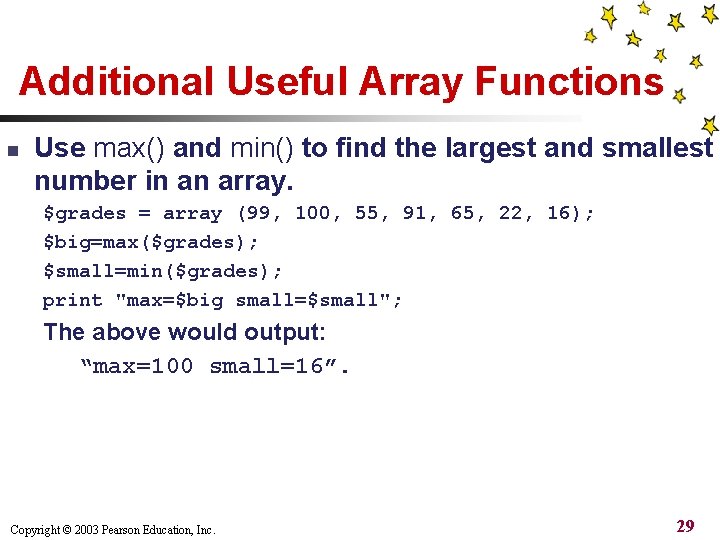 Additional Useful Array Functions

▪ Use max() and min() to find the largest and smallest number in an array.

$grades = array (99, 100, 55, 91, 65, 22, 16);
$big=max($grades);
$small=min($grades);
print "max=$big small=$small";

The above would output:

“max=100 small=16”.

Copyright © 2003 Pearson Education, Inc.

29